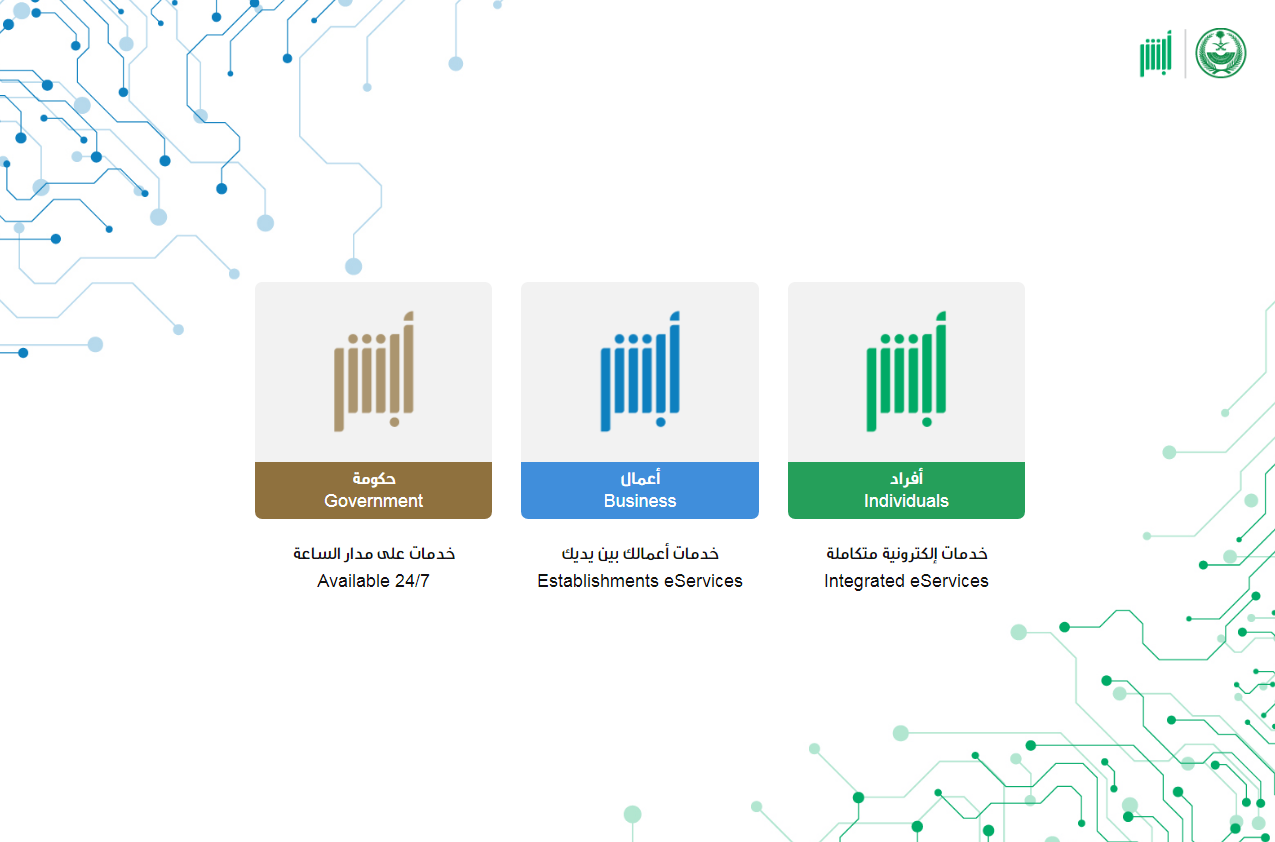 أبشر

أبشر
أفراد
Individuals

خدمات إلكترونية متكاملة
Integrated eServices

أبشر
أعمال
Business

خدمات أعمالك بين يديك
Establishments eServices

أبشر
حكومة
Government

خدمات على مدار الساعة
Available 24/7